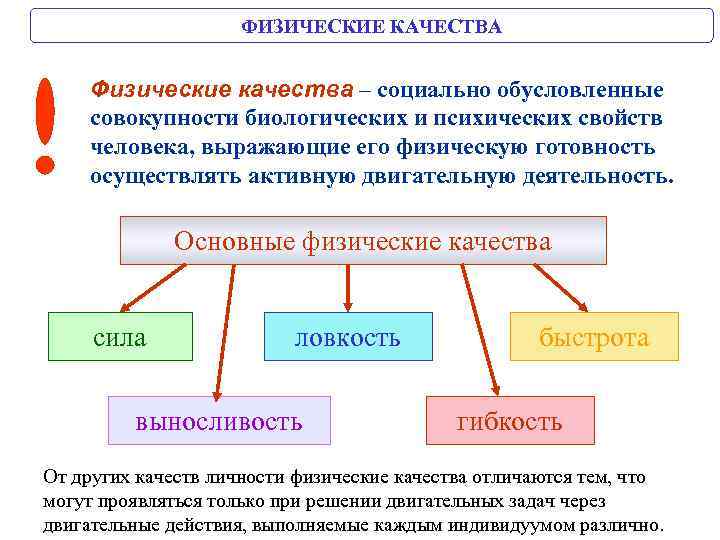 ФИЗИЧЕСКИЕ КАЧЕСТВА

!

Физические качества – социально обусловленные совокупности биологических и психических свойств человека, выражающие его физическую готовность осуществлять активную двигательную деятельность.

Основные физические качества

сила

ловкость

быстрота

выносливость

гибкость

От других качеств личности физические качества отличаются тем, что могут проявляться только при решении двигательных задач через двигательные действия, выполняемые каждым индивидуумом различно.